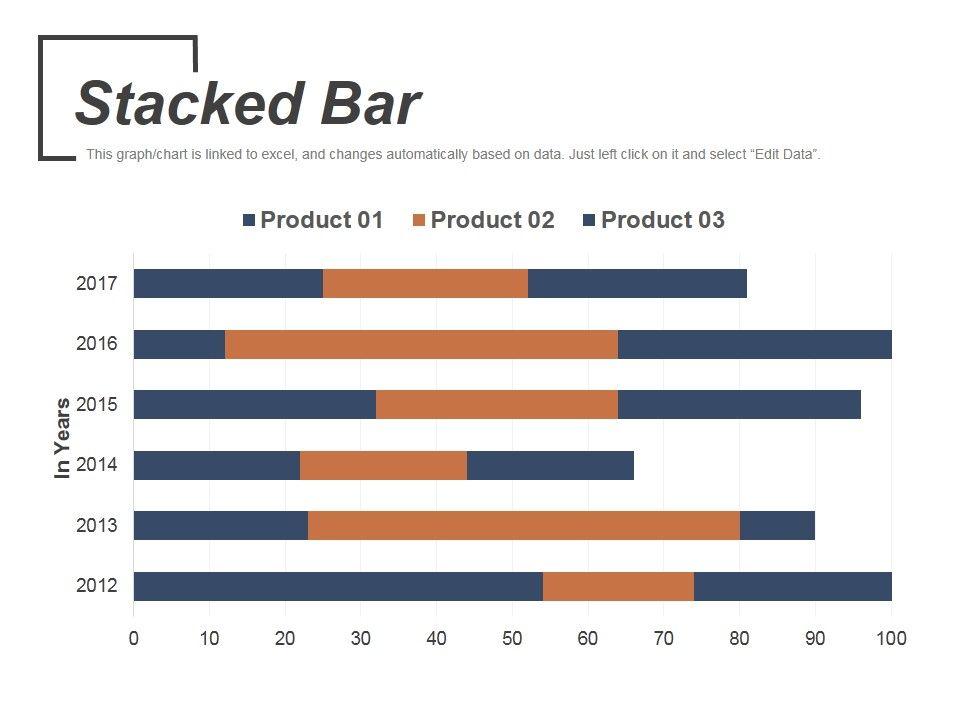 Stacked Bar

This graph/chart is linked to excel, and changes automatically based on data. Just left click on it and select "Edit Data".

Product 01 Product 02 Product 03

In Years

2017
2016
2015
2014
2013
2012

0 10 20 30 40 50 60 70 80 90 100